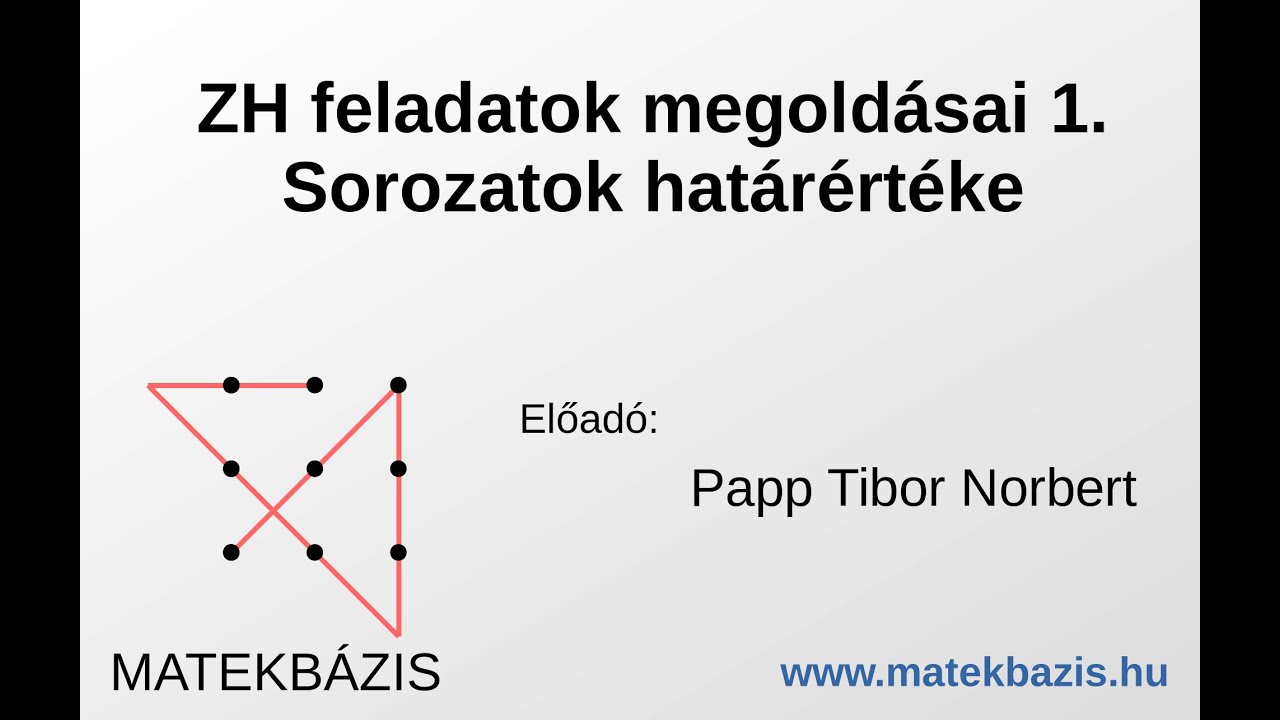 ZH feladatok megoldásai 1.
Sorozatok határértéke

Előadó:

Papp Tibor Norbert

MATEKBÁZIS

www.matekbazis.hu